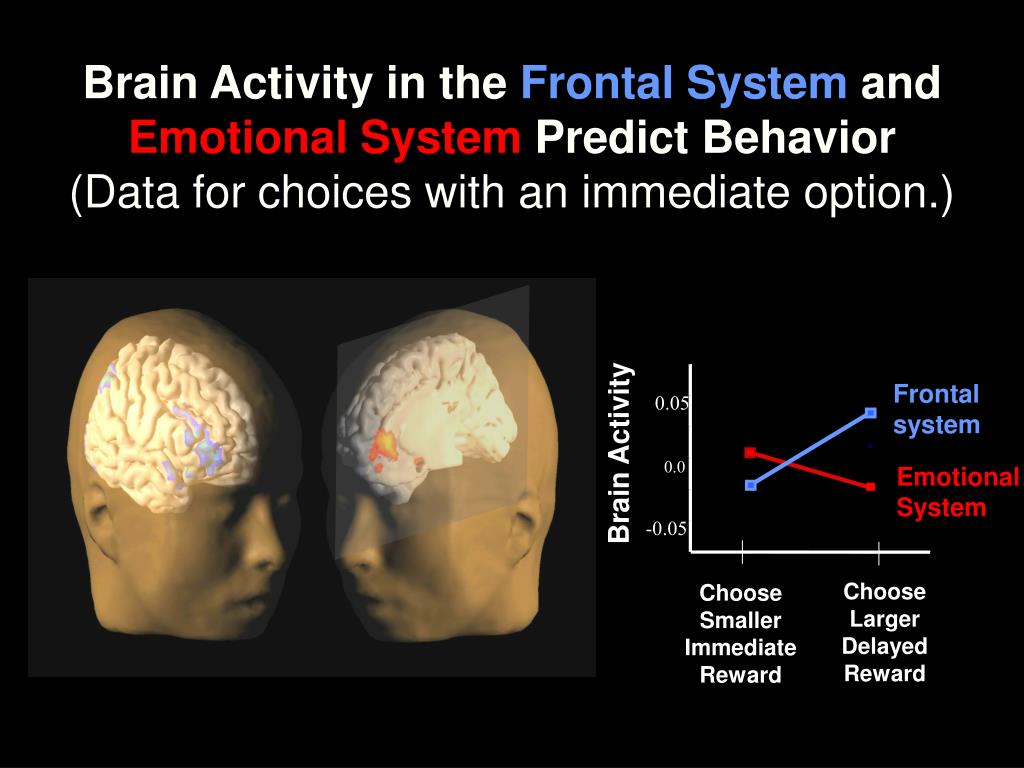 Brain Activity in the Frontal System and Emotional System Predict Behavior
(Data for choices with an immediate option.)

Brain Activity

0.05

0.0

-0.05

Frontal system

Emotional System

Choose Smaller Immediate Reward

Choose Larger Delayed Reward